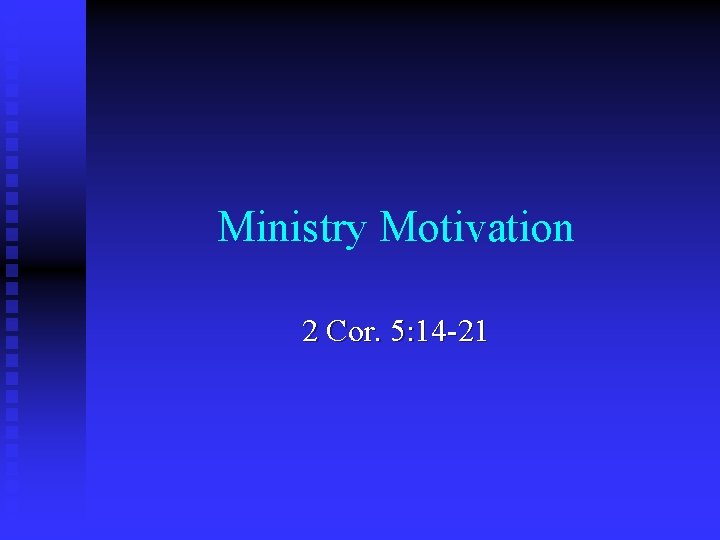 Ministry Motivation

2 Cor. 5:14-21